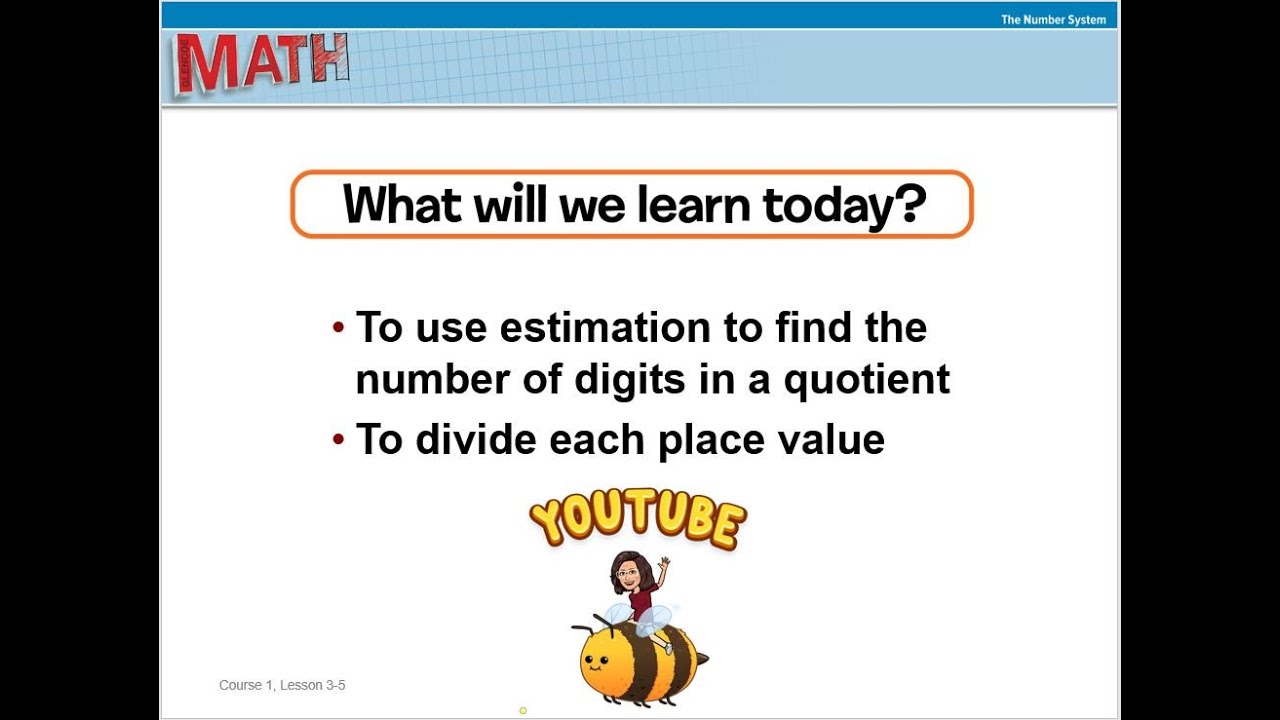 The Number System

MATH

What will we learn today?

• To use estimation to find the number of digits in a quotient
• To divide each place value

YOUTUBE

Course 1, Lesson 3-5